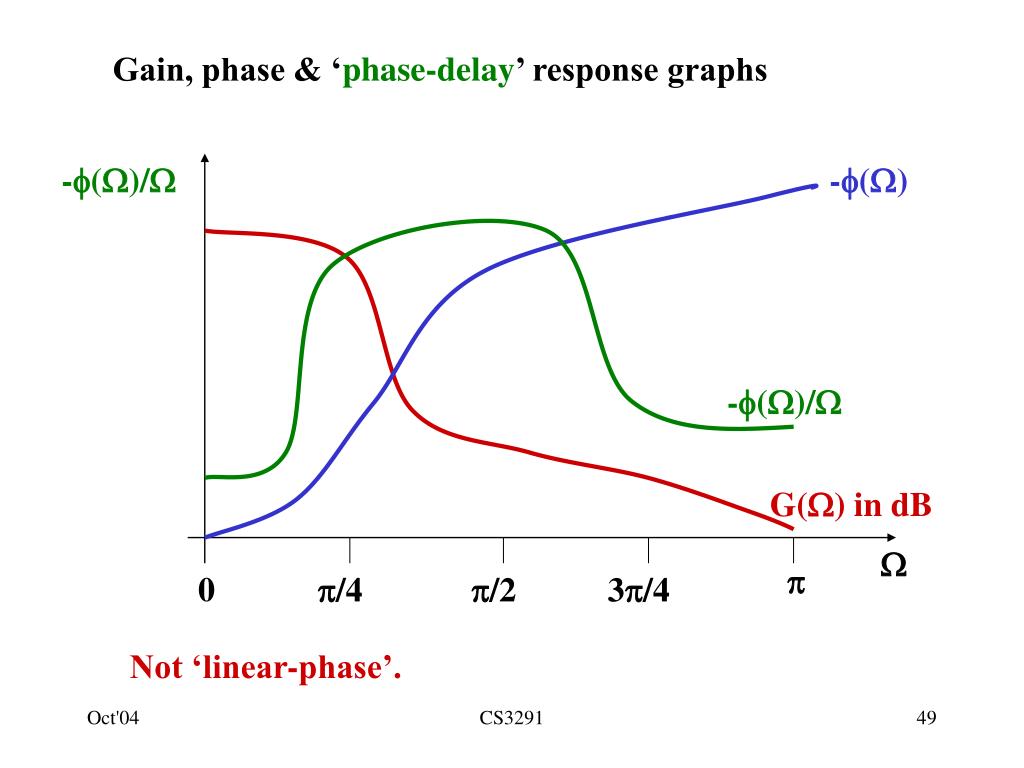 Gain, phase & ‘phase-delay’ response graphs

$-\phi(\Omega)/\Omega$

$-\phi(\Omega)$

$-\phi(\Omega)/\Omega$

$G(\Omega)$ in dB

$\Omega$

0 $\pi/4$ $\pi/2$ $3\pi/4$ $\pi$

Not ‘linear-phase’.

Oct'04 CS3291 49